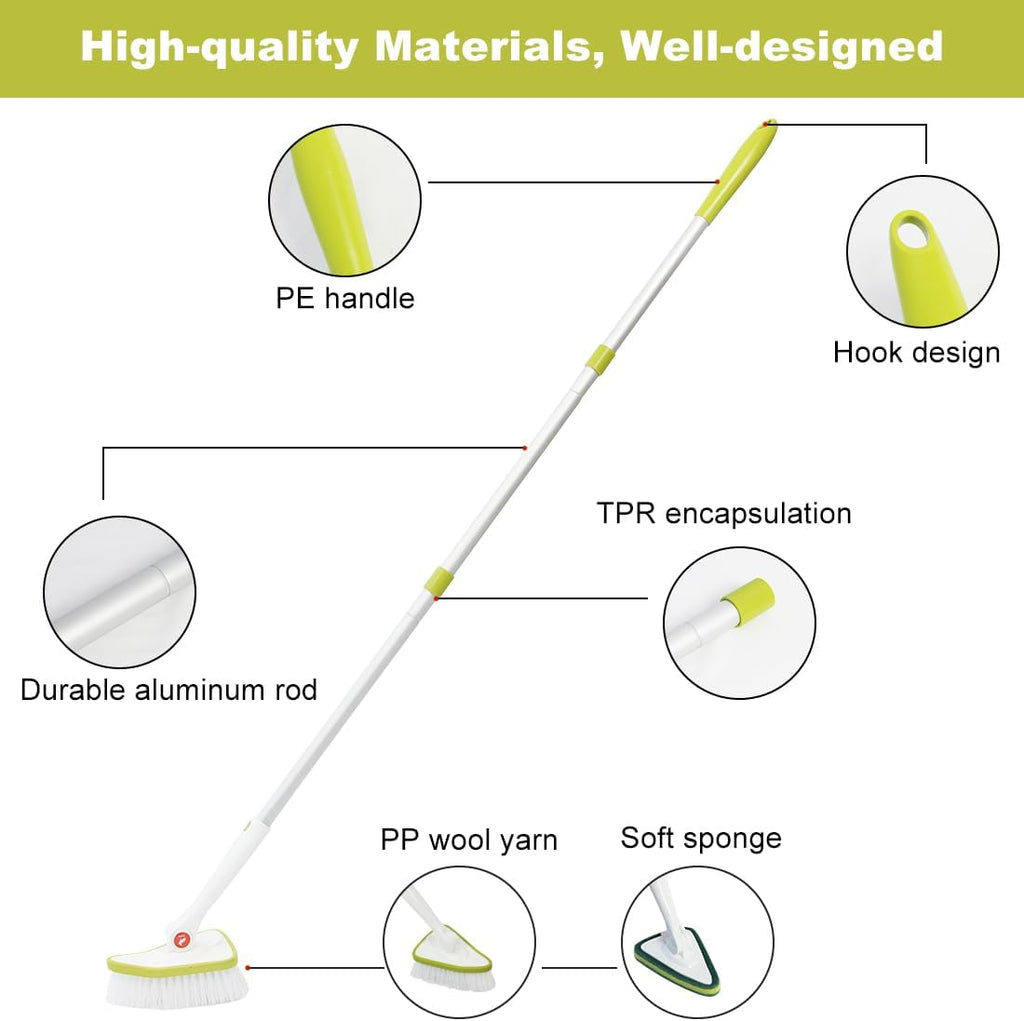 High-quality Materials, Well-designed

PE handle

Hook design

TPR encapsulation

Durable aluminum rod

PP wool yarn

Soft sponge